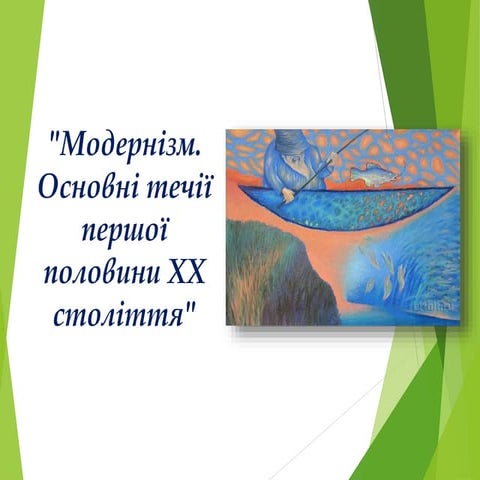 "Модернізм. Основні течії першої половини XX століття"